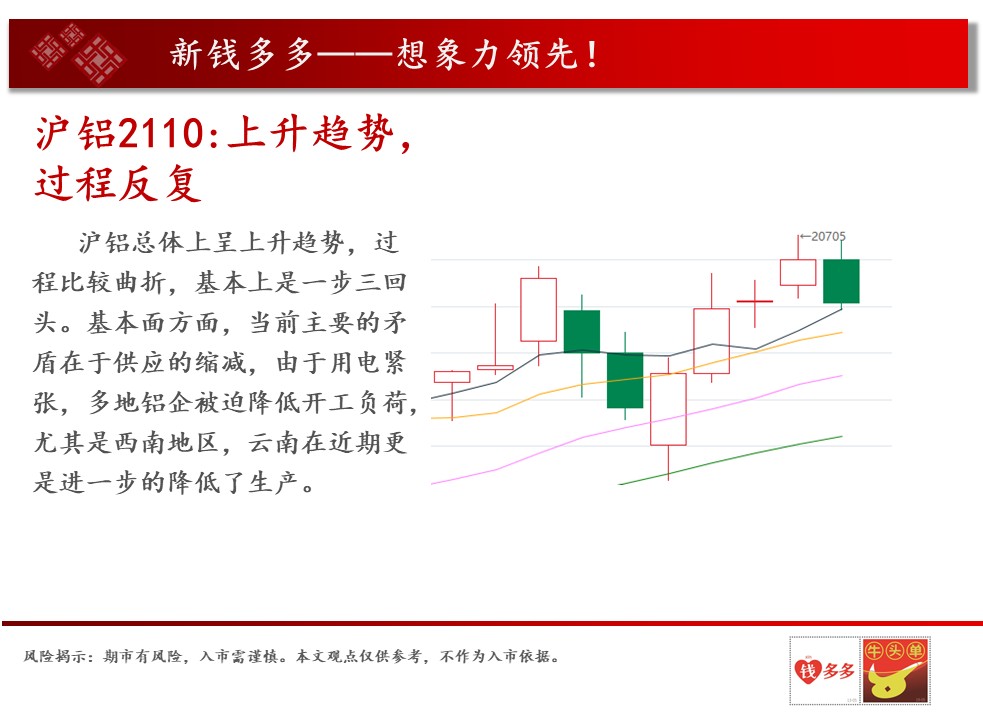 新钱多多——想象力领先！

沪铝2110:上升趋势，过程反复

沪铝总体上呈上升趋势，过程比较曲折，基本上是一步三回头。基本面方面，当前主要的矛盾在于供应的缩减，由于用电紧张，多地铝企被迫降低开工负荷，尤其是西南地区，云南在近期更是进一步的降低了生产。

←20705

风险揭示：期市有风险，入市需谨慎。本文观点仅供参考，不作为入市依据。

钱多多

牛头单